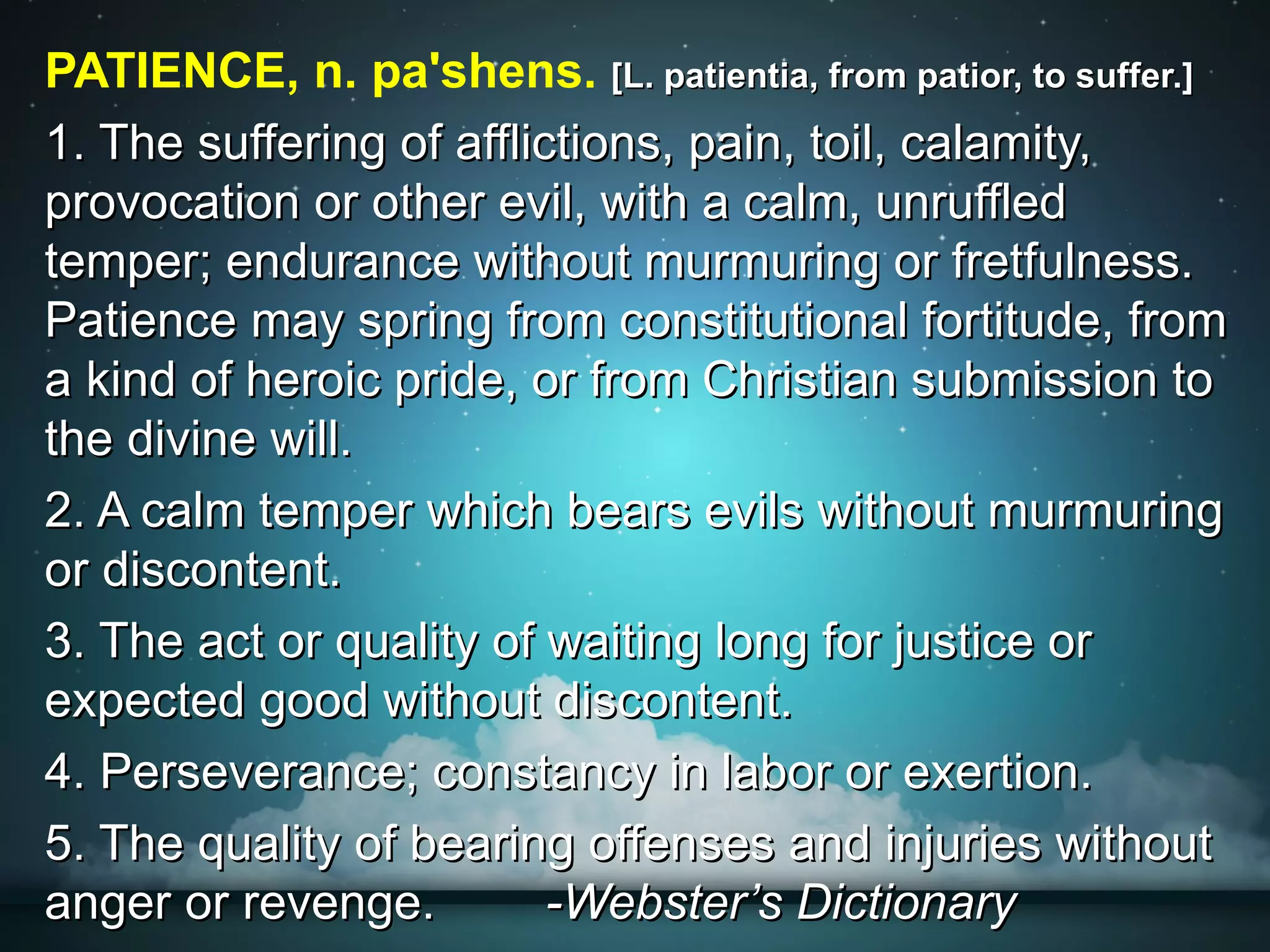 PATIENCE, n. pa'shens. [L. patientia, from patior, to suffer.]

1. The suffering of afflictions, pain, toil, calamity, provocation or other evil, with a calm, unruffled temper; endurance without murmuring or fretfulness. Patience may spring from constitutional fortitude, from a kind of heroic pride, or from Christian submission to the divine will.

2. A calm temper which bears evils without murmuring or discontent.

3. The act or quality of waiting long for justice or expected good without discontent.

4. Perseverance; constancy in labor or exertion.

5. The quality of bearing offenses and injuries without anger or revenge. -Webster's Dictionary